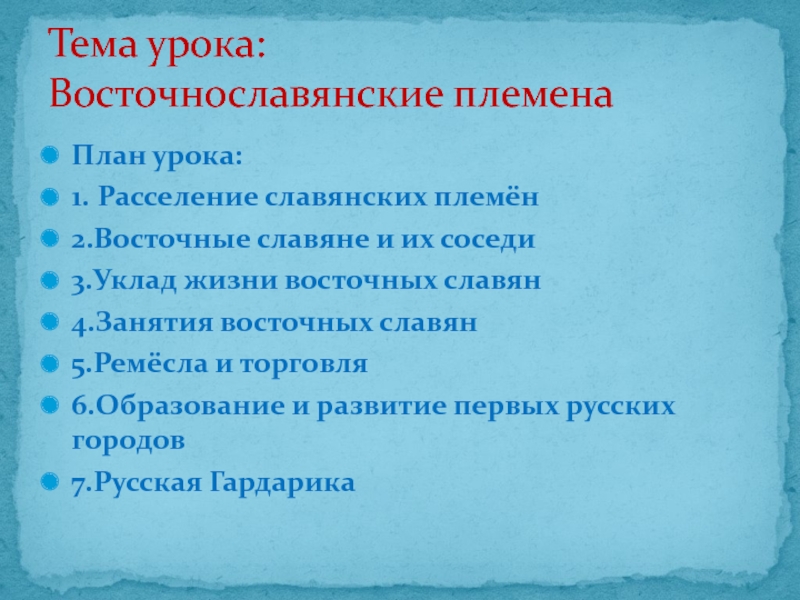 Тема урока:
Восточнославянские племена

План урока:

1. Расселение славянских племён

2.Восточные славяне и их соседи

3.Уклад жизни восточных славян

4.Занятия восточных славян

5.Ремёсла и торговля

6.Образование и развитие первых русских городов

7.Русская Гардарика